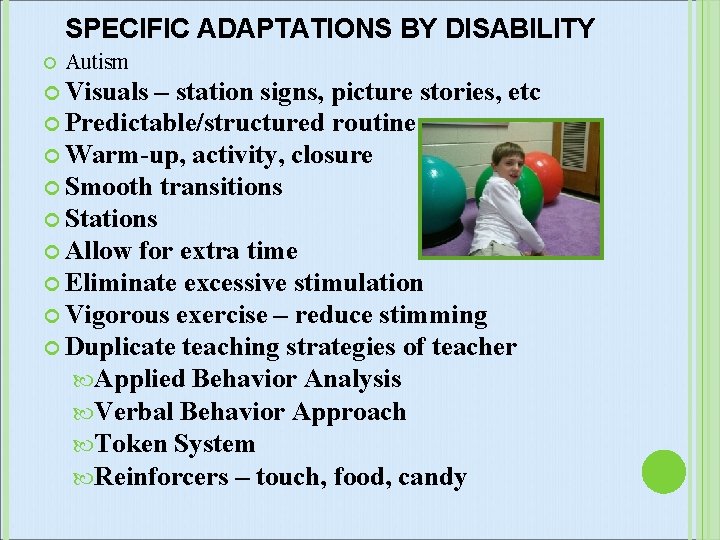 SPECIFIC ADAPTATIONS BY DISABILITY

Autism

Visuals – station signs, picture stories, etc

Predictable/structured routine

Warm-up, activity, closure

Smooth transitions

Stations

Allow for extra time

Eliminate excessive stimulation

Vigorous exercise – reduce stimming

Duplicate teaching strategies of teacher

Applied Behavior Analysis

Verbal Behavior Approach

Token System

Reinforcers – touch, food, candy